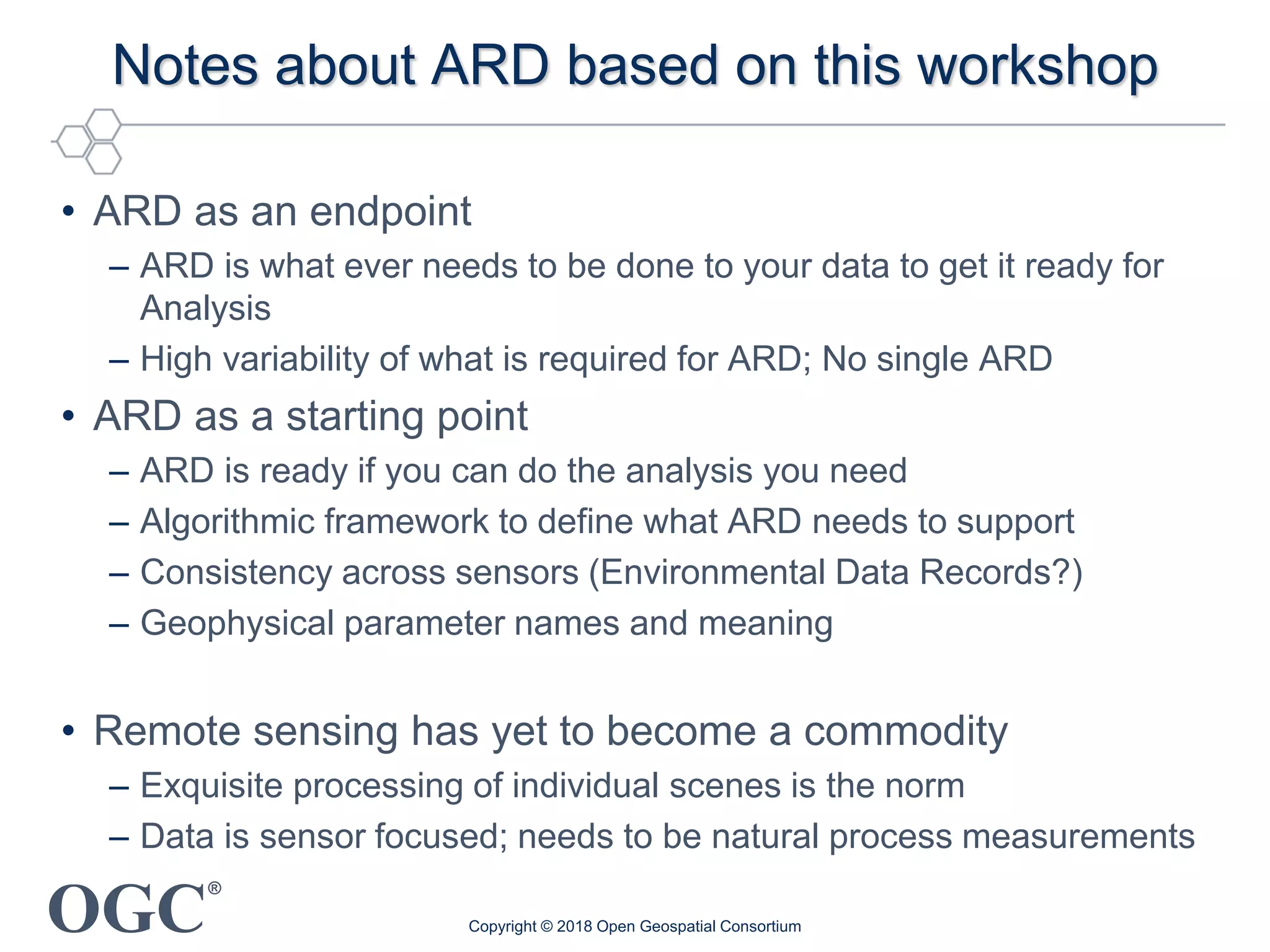 Notes about ARD based on this workshop

• ARD as an endpoint
– ARD is what ever needs to be done to your data to get it ready for Analysis
– High variability of what is required for ARD; No single ARD

• ARD as a starting point
– ARD is ready if you can do the analysis you need
– Algorithmic framework to define what ARD needs to support
– Consistency across sensors (Environmental Data Records?)
– Geophysical parameter names and meaning

• Remote sensing has yet to become a commodity
– Exquisite processing of individual scenes is the norm
– Data is sensor focused; needs to be natural process measurements

OGC®

Copyright © 2018 Open Geospatial Consortium